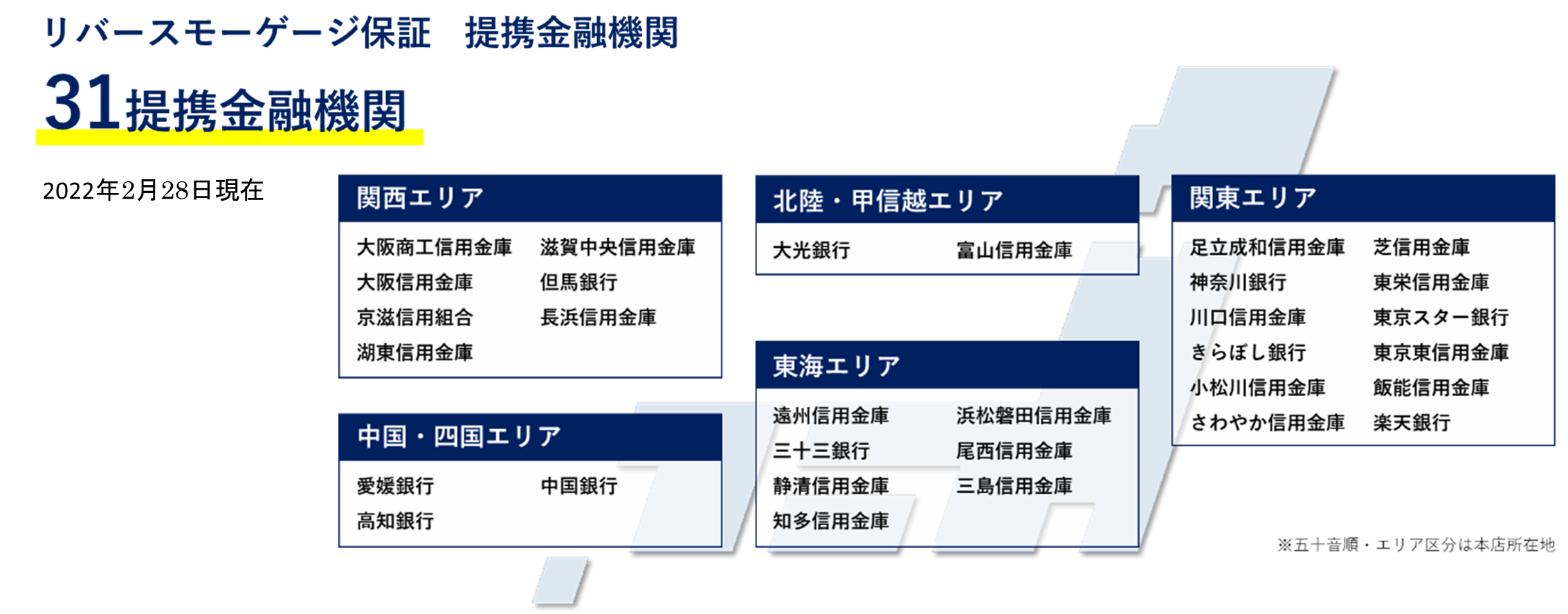 リバースモーゲージ保証　提携金融機関

31提携金融機関

2022年2月28日現在

関西エリア

大阪商工信用金庫
滋賀中央信用金庫
大阪信用金庫
但馬銀行
京滋信用組合
長浜信用金庫
湖東信用金庫

中国・四国エリア

愛媛銀行
中国銀行
高知銀行

北陸・甲信越エリア

大光銀行
富山信用金庫

東海エリア

遠州信用金庫
浜松磐田信用金庫
三十三銀行
尾西信用金庫
静清信用金庫
三島信用金庫
知多信用金庫

関東エリア

足立成和信用金庫
芝信用金庫
神奈川銀行
東栄信用金庫
川口信用金庫
東京スター銀行
きらぼし銀行
東京東信用金庫
小松川信用金庫
飯能信用金庫
さわやか信用金庫
楽天銀行

※五十音順・エリア区分は本店所在地